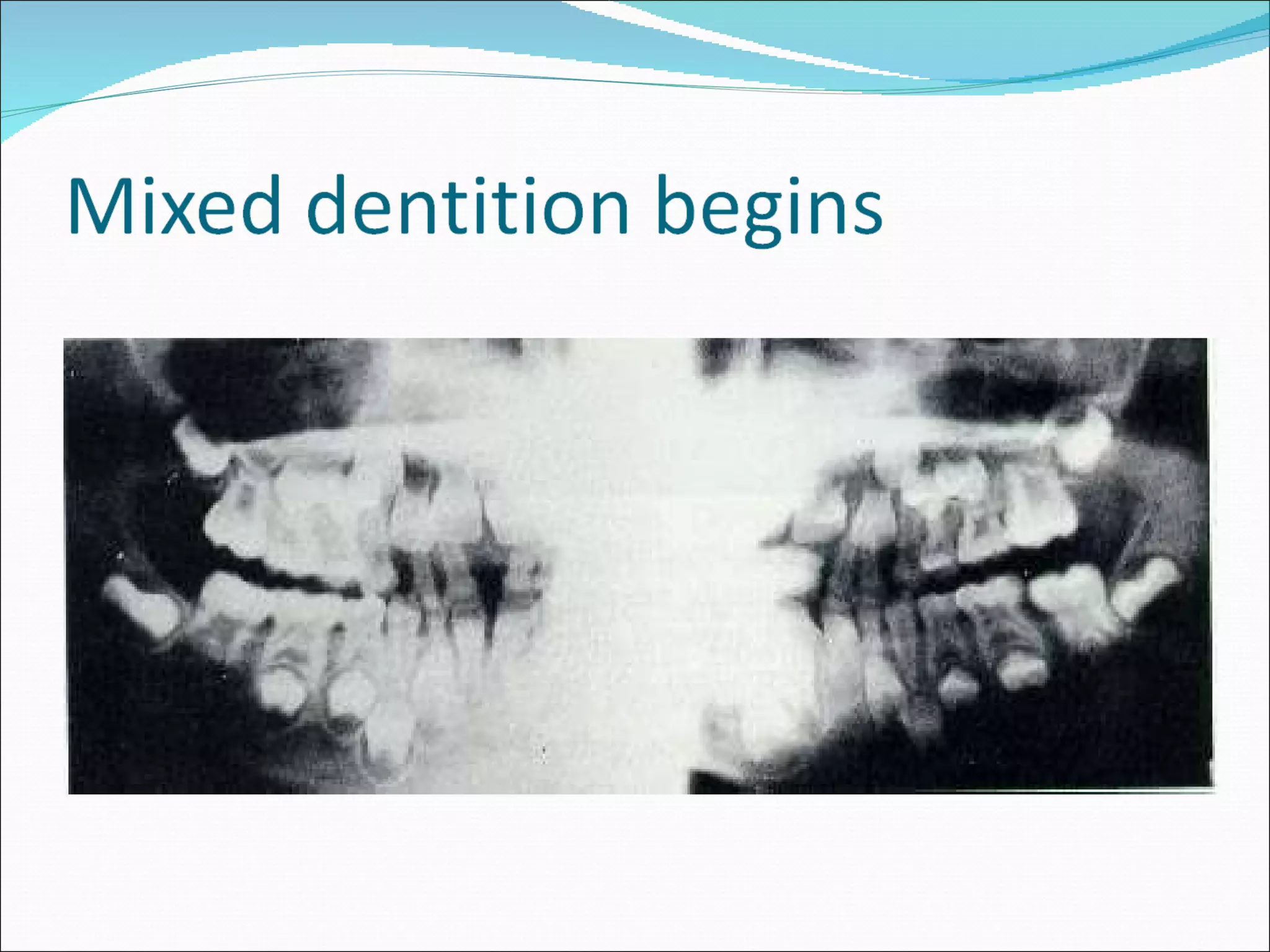 Mixed dentition begins